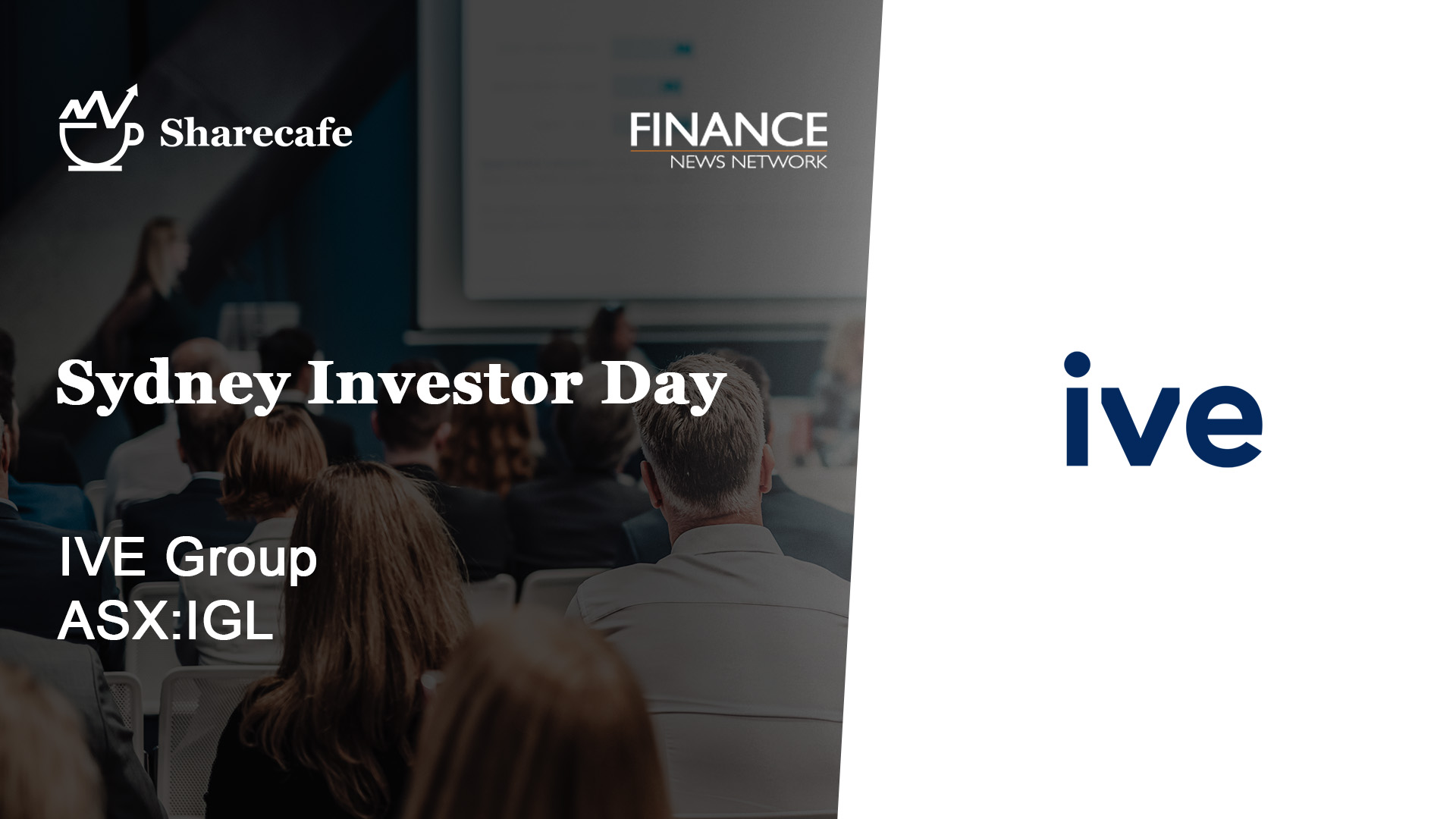 Sharecafe

FINANCE
NEWS NETWORK

Sydney Investor Day

IVE Group
ASX:IGL

ive